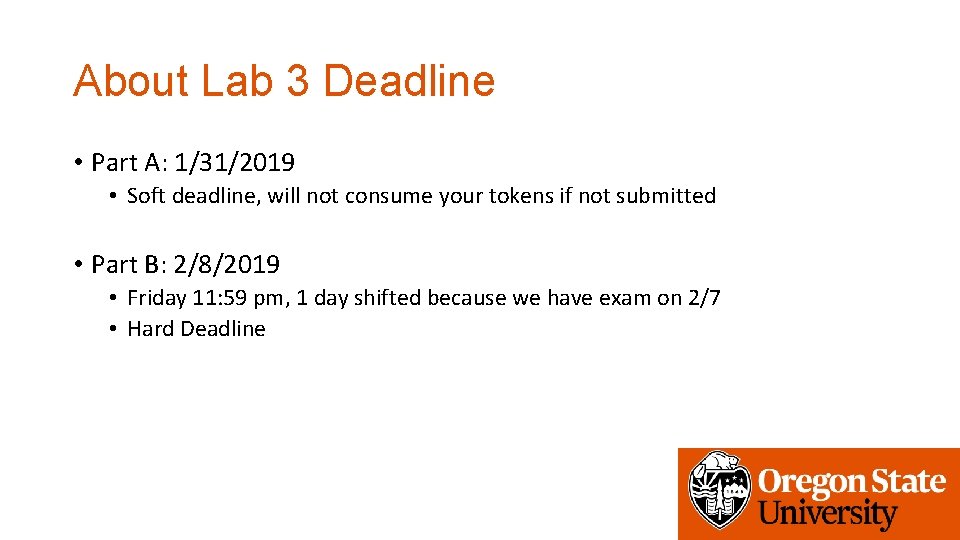 About Lab 3 Deadline

• Part A: 1/31/2019
  • Soft deadline, will not consume your tokens if not submitted

• Part B: 2/8/2019
  • Friday 11:59 pm, 1 day shifted because we have exam on 2/7
  • Hard Deadline

Oregon State University